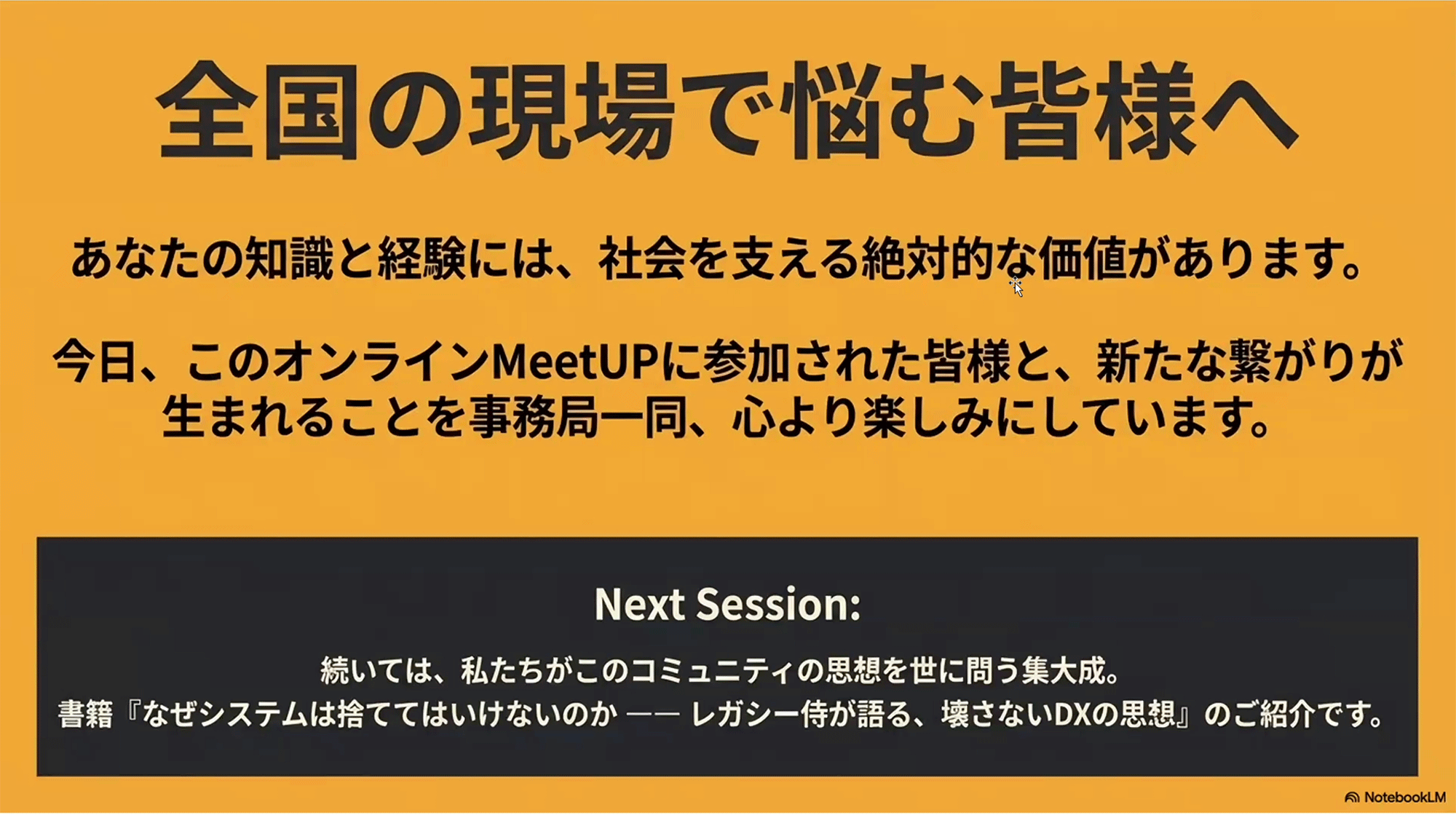 全国の現場で悩む皆様へ

あなたの知識と経験には、社会を支える絶対的な価値があります。

今日、このオンラインMeetUPに参加された皆様と、新たな繋がりが生まれることを事務局一同、心より楽しみにしています。

Next Session:

続いては、私たちがこのコミュニティの思想を世に問う集大成。
書籍『なぜシステムは捨ててはいけないのか —— レガシー侍が語る、壊さないDXの思想』のご紹介です。

NotebookLM